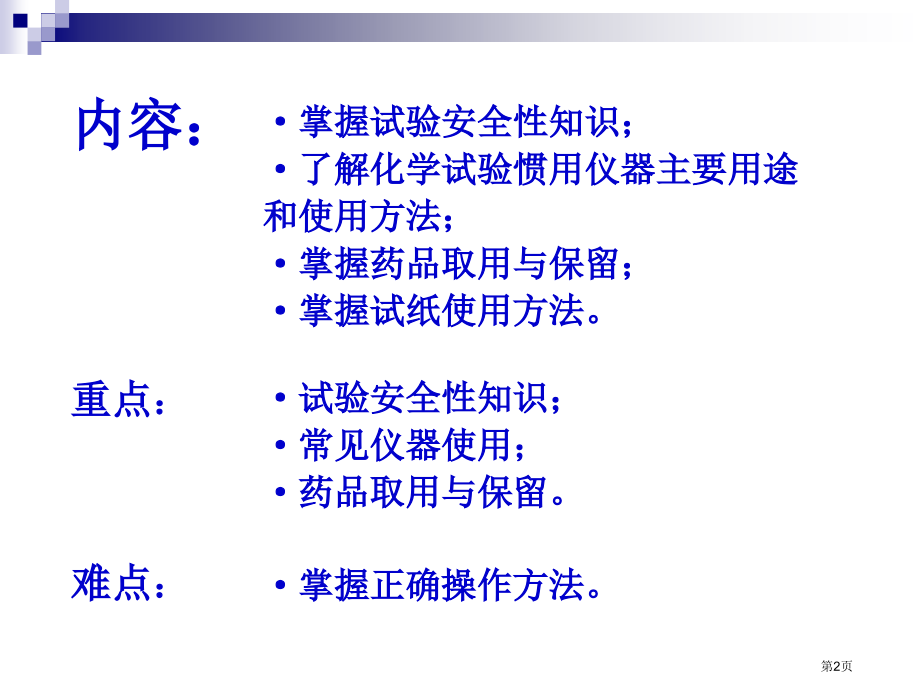 内容：

• 掌握试验安全性知识；
• 了解化学试验惯用仪器主要用途和使用方法；
• 掌握药品取用与保留；
• 掌握试纸使用方法。

重点：

• 试验安全性知识；
• 常见仪器使用；
• 药品取用与保留。

难点：

• 掌握正确操作方法。

第2页